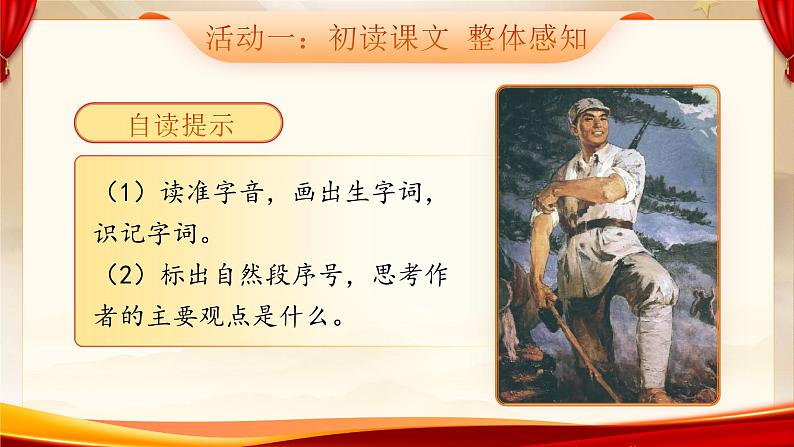 活动一：初读课文 整体感知

自读提示

（1）读准字音，画出生字词，识记字词。

（2）标出自然段序号，思考作者的主要观点是什么。